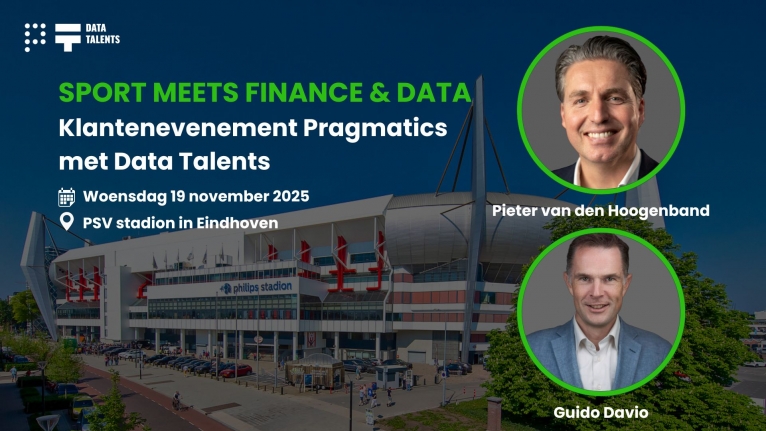 DATA TALENTS

SPORT MEETS FINANCE & DATA
Klantenevenement Pragmatics met Data Talents

Woensdag 19 november 2025
PSV stadion in Eindhoven

philips stadion

Pieter van den Hoogenband

Guido Davio